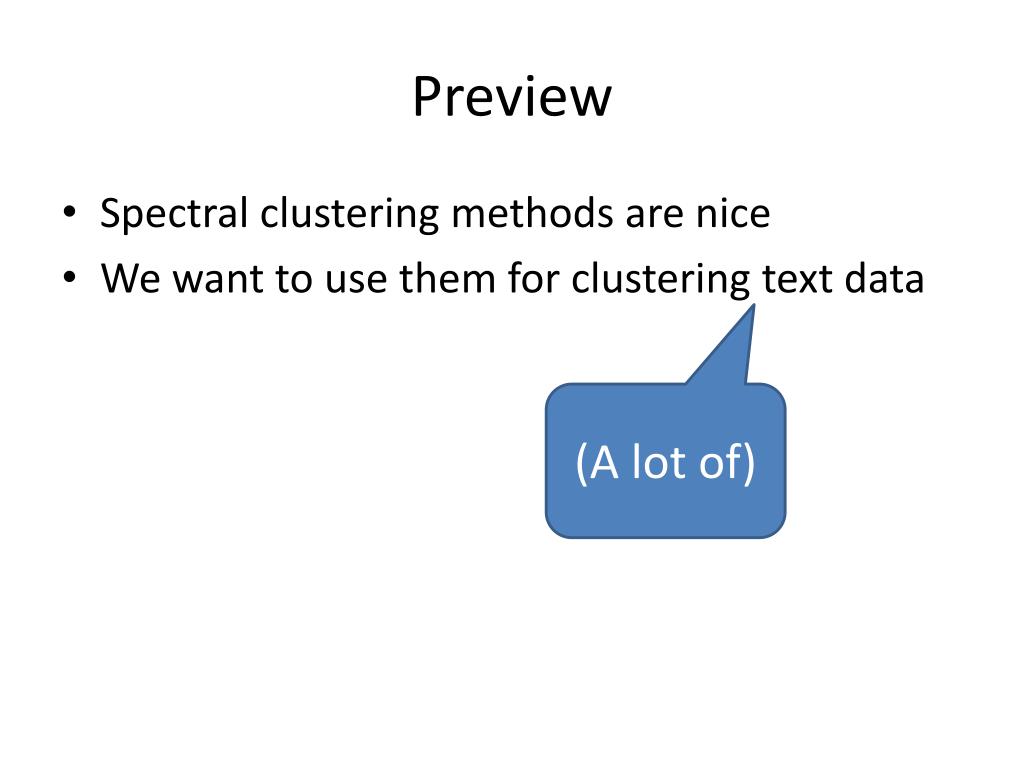 Preview

• Spectral clustering methods are nice
• We want to use them for clustering text data

(A lot of)